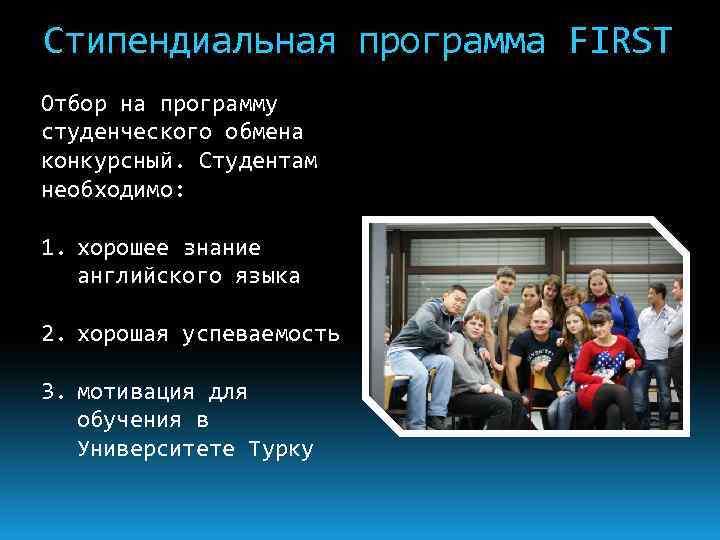 Стипендиальная программа FIRST

Отбор на программу студенческого обмена конкурсный. Студентам необходимо:

1. хорошее знание английского языка

2. хорошая успеваемость

3. мотивация для обучения в Университете Турку